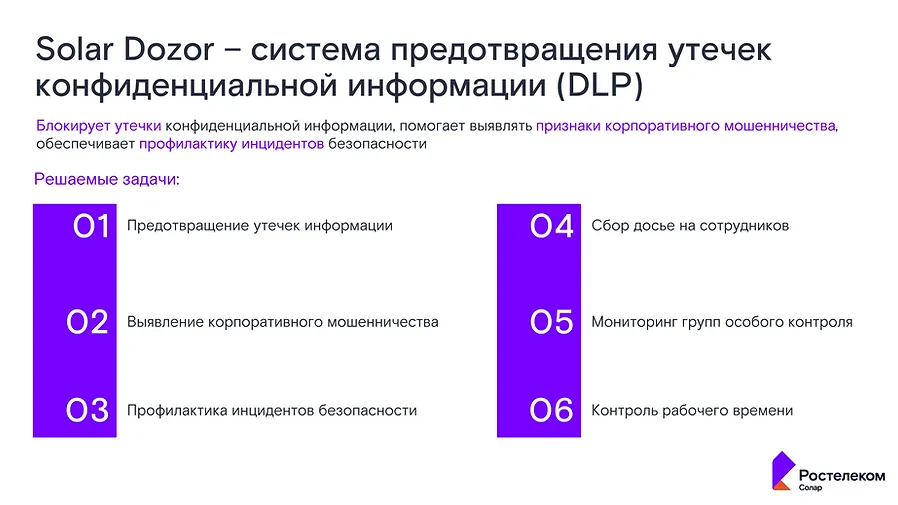 Solar Dozor – система предотвращения утечек конфиденциальной информации (DLP)

Блокирует утечки конфиденциальной информации, помогает выявлять признаки корпоративного мошенничества, обеспечивает профилактику инцидентов безопасности

Решаемые задачи:

01 Предотвращение утечек информации

02 Выявление корпоративного мошенничества

03 Профилактика инцидентов безопасности

04 Сбор досье на сотрудников

05 Мониторинг групп особого контроля

06 Контроль рабочего времени

Ростелеком
Солар